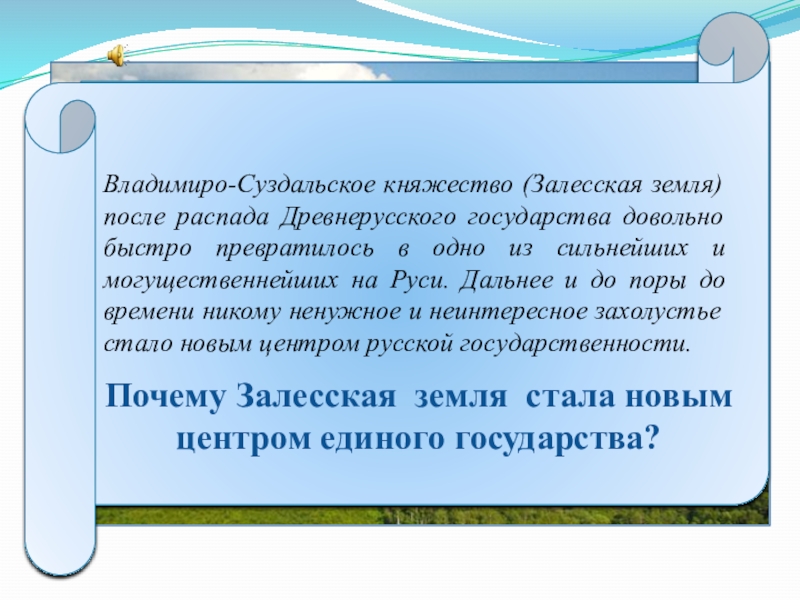 Владимиро-Суздальское княжество (Залесская земля) после распада Древнерусского государства довольно быстро превратилось в одно из сильнейших и могущественнейших на Руси. Дальнее и до поры до времени никому ненужное и неинтересное захолустье стало новым центром русской государственности.

Почему Залесская земля стала новым центром единого государства?